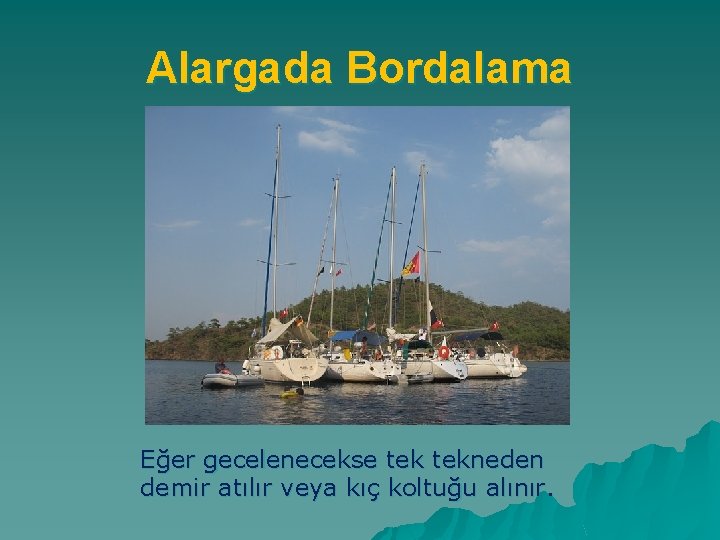 Alargada Bordalama

Eğer gecelenecekse tek tekneden demir atılır veya kıç koltuğu alınır.